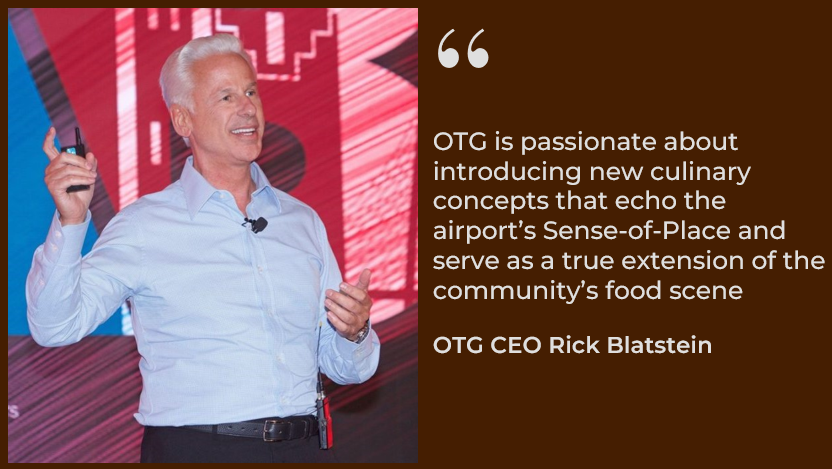 “

OTG is passionate about introducing new culinary concepts that echo the airport’s Sense-of-Place and serve as a true extension of the community’s food scene

OTG CEO Rick Blatstein